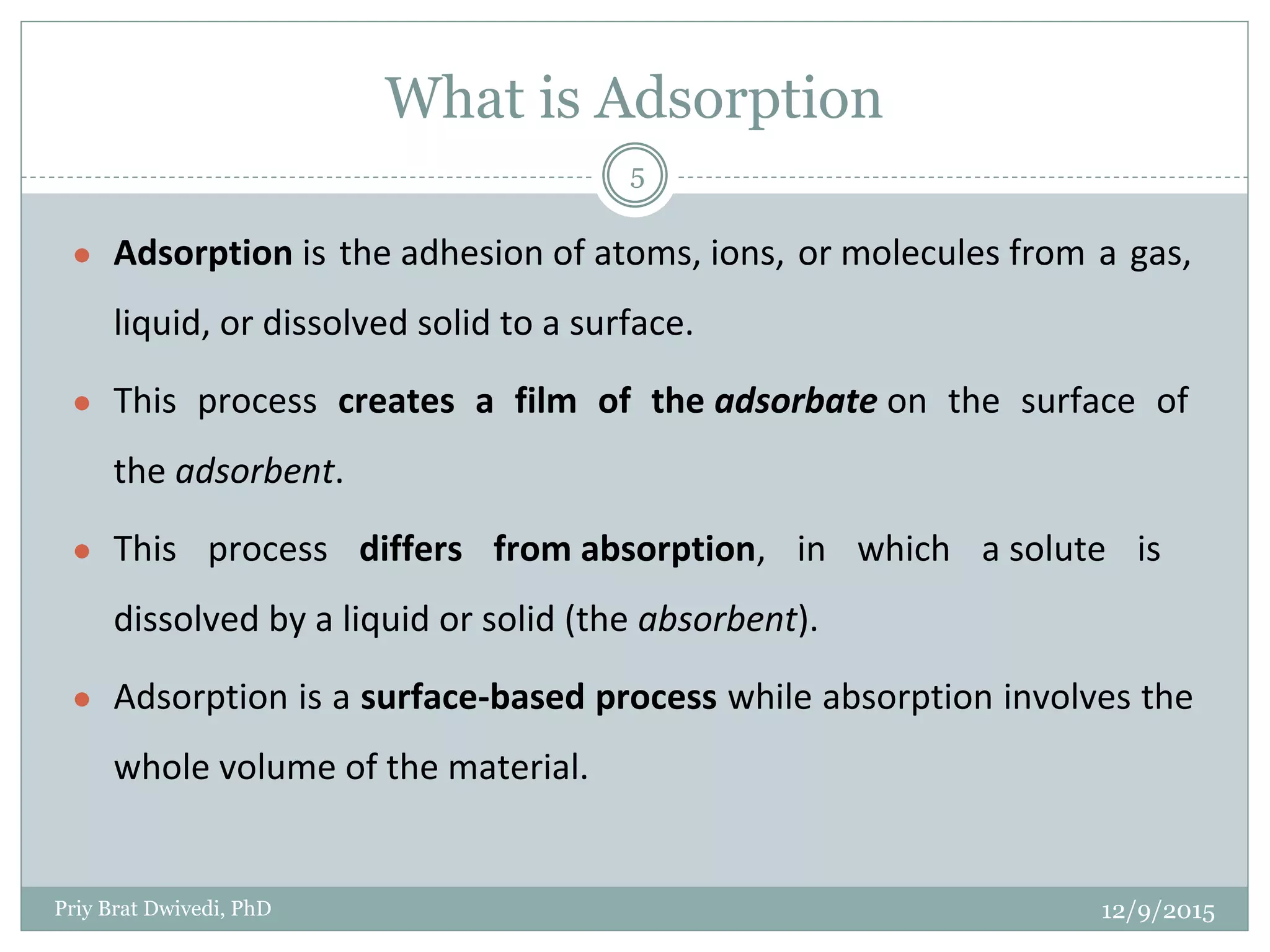 What is Adsorption

5

- Adsorption is the adhesion of atoms, ions, or molecules from a gas, liquid, or dissolved solid to a surface.

- This process creates a film of the adsorbate on the surface of the adsorbent.

- This process differs from absorption, in which a solute is dissolved by a liquid or solid (the absorbent).

- Adsorption is a surface-based process while absorption involves the whole volume of the material.

Priy Brat Dwivedi, PhD

12/9/2015